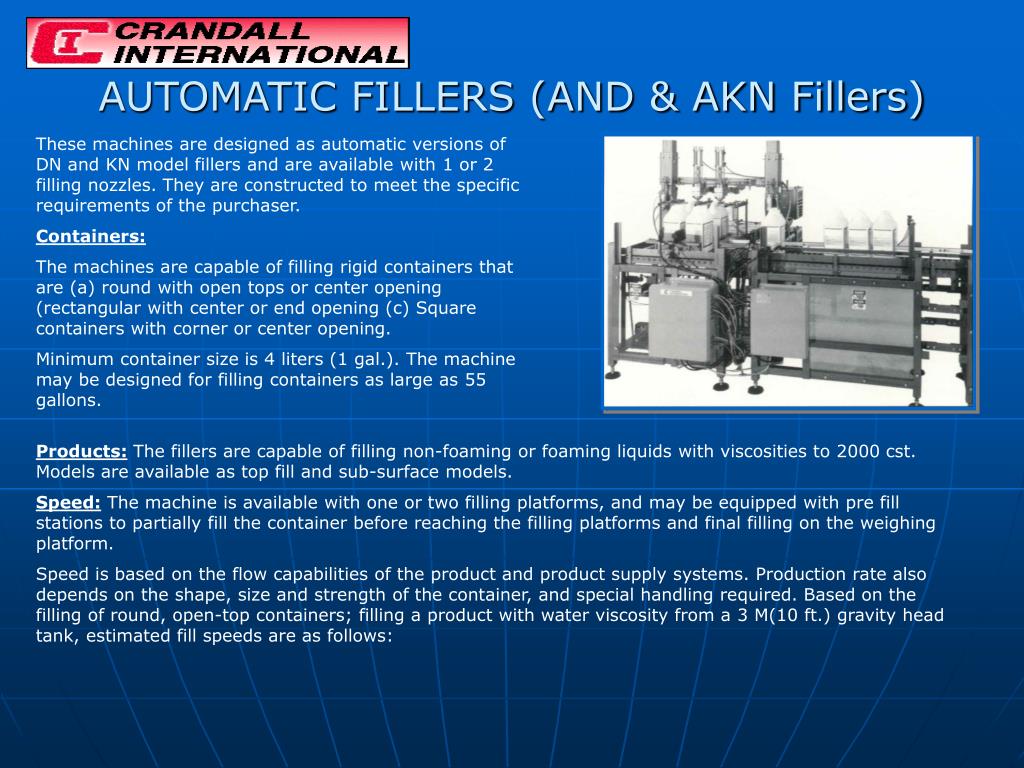 CI CRANDALL INTERNATIONAL

AUTOMATIC FILLERS (AND & AKN Fillers)

These machines are designed as automatic versions of DN and KN model fillers and are available with 1 or 2 filling nozzles. They are constructed to meet the specific requirements of the purchaser.

Containers:

The machines are capable of filling rigid containers that are (a) round with open tops or center opening (rectangular with center or end opening (c) Square containers with corner or center opening.

Minimum container size is 4 liters (1 gal.). The machine may be designed for filling containers as large as 55 gallons.

Products: The fillers are capable of filling non-foaming or foaming liquids with viscosities to 2000 cst. Models are available as top fill and sub-surface models.

Speed: The machine is available with one or two filling platforms, and may be equipped with pre fill stations to partially fill the container before reaching the filling platforms and final filling on the weighing platform.

Speed is based on the flow capabilities of the product and product supply systems. Production rate also depends on the shape, size and strength of the container, and special handling required. Based on the filling of round, open-top containers; filling a product with water viscosity from a 3 M(10 ft.) gravity head tank, estimated fill speeds are as follows: